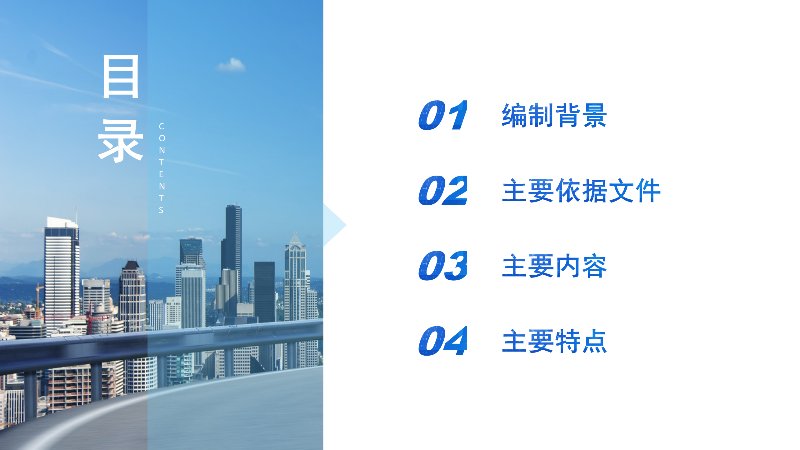 目录

CONTENTS

01 编制背景

02 主要依据文件

03 主要内容

04 主要特点